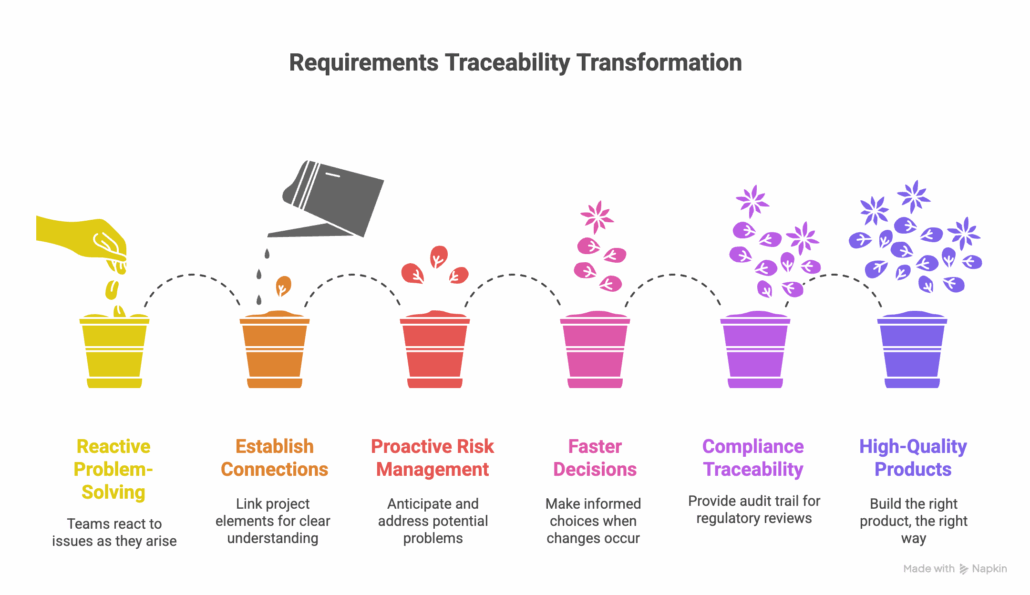 Requirements Traceability Transformation

Reactive Problem-Solving

Teams react to issues as they arise

Establish Connections

Link project elements for clear understanding

Proactive Risk Management

Anticipate and address potential problems

Faster Decisions

Make informed choices when changes occur

Compliance Traceability

Provide audit trail for regulatory reviews

High-Quality Products

Build the right product, the right way

Made with Napkin